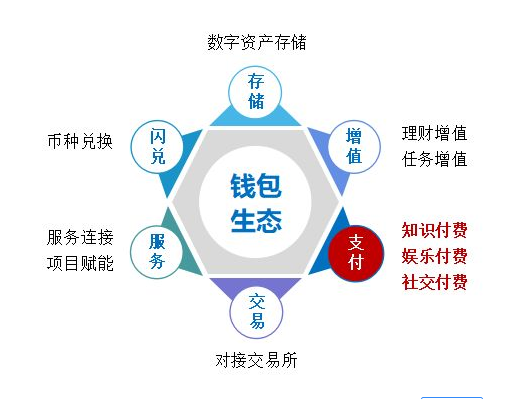 数字资产存储

存储

币种兑换

闪兑

增值

理财增值
任务增值

钱包生态

服务连接
项目赋能

服务

支付

知识付费
娱乐付费
社交付费

交易

对接交易所